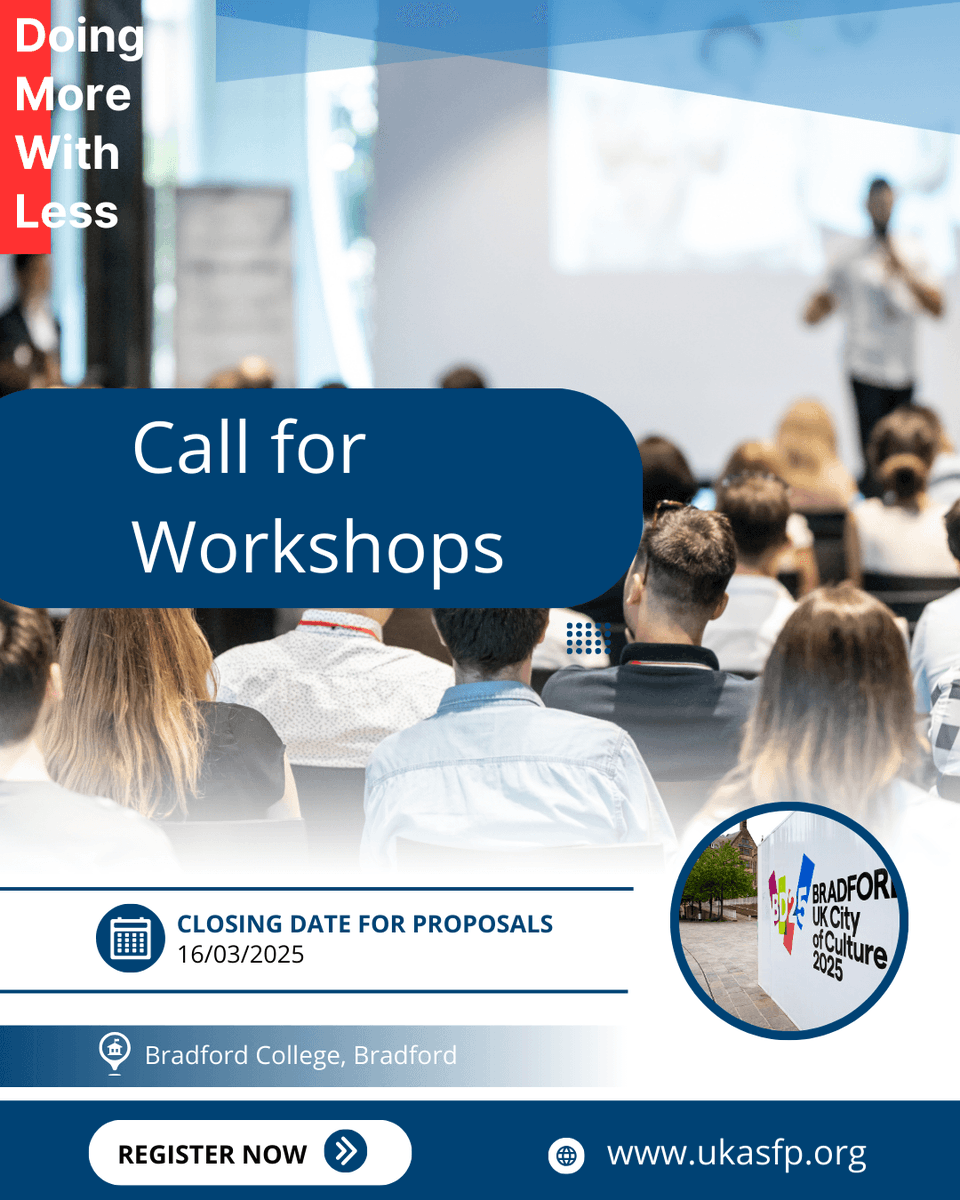 Doing More With Less

Call for Workshops

CLOSING DATE FOR PROPOSALS
16/03/2025

BD25 BRADFORD UK City of Culture 2025

Bradford College, Bradford

REGISTER NOW

www.ukasfp.org